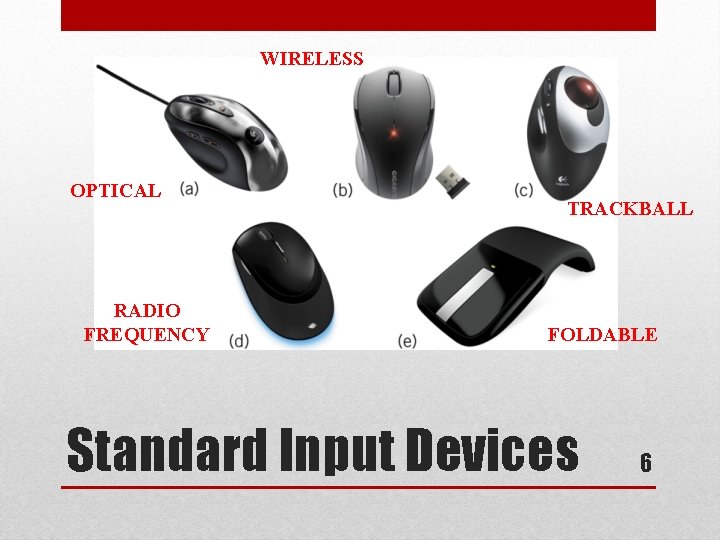 WIRELESS

OPTICAL (a)

(b)

GIGABYTE

(c)

Logitech

TRACKBALL

RADIO FREQUENCY (d)

(e)

FOLDABLE

Standard Input Devices

6